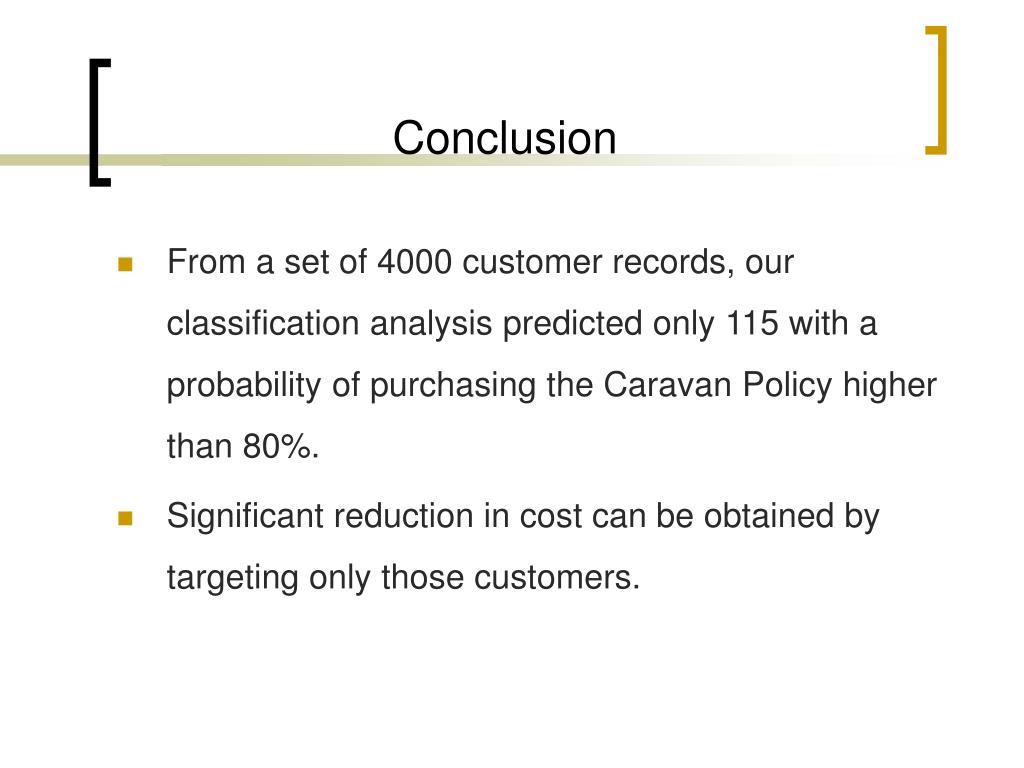 Conclusion

From a set of 4000 customer records, our classification analysis predicted only 115 with a probability of purchasing the Caravan Policy higher than 80%.

Significant reduction in cost can be obtained by targeting only those customers.